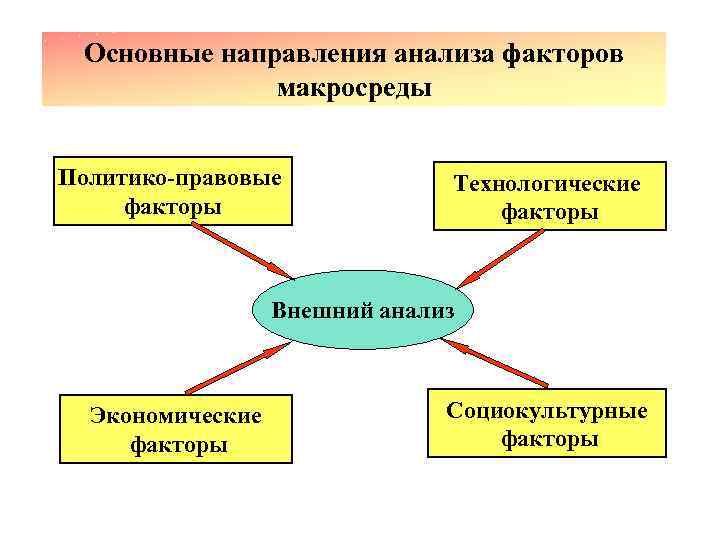 Основные направления анализа факторов макросреды

Политико-правовые факторы

Технологические факторы

Внешний анализ

Экономические факторы

Социокультурные факторы